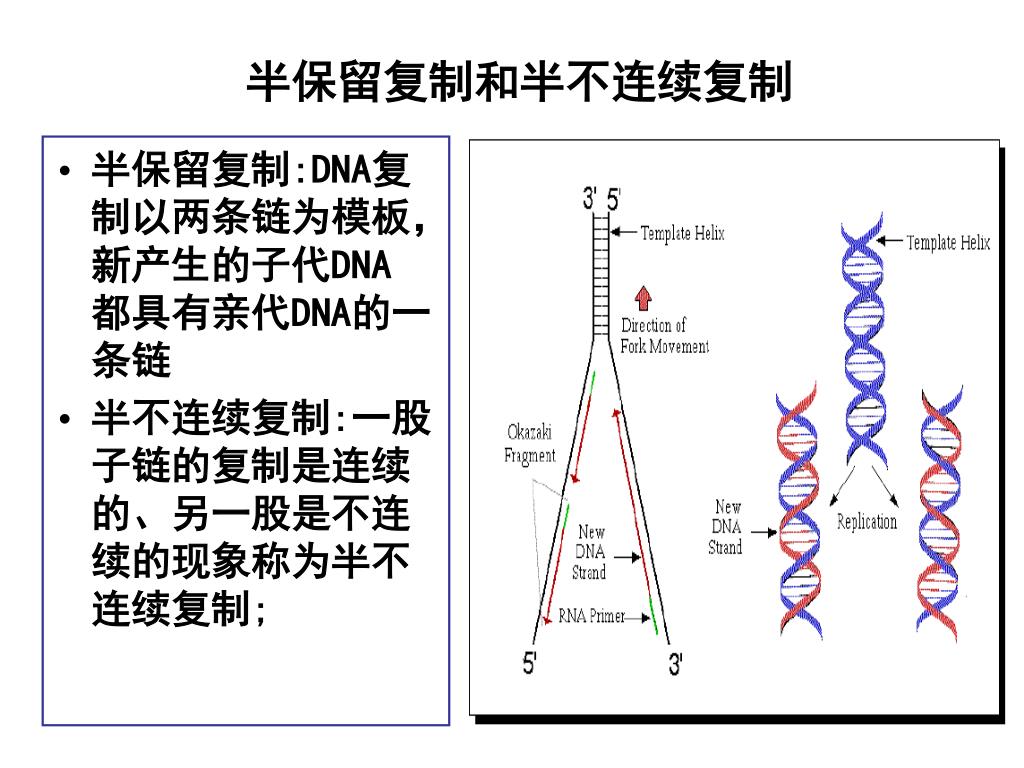 半保留复制和半不连续复制

• 半保留复制:DNA复制以两条链为模板，新产生的子代DNA都具有亲代DNA的一条链
• 半不连续复制:一股子链的复制是连续的、另一股是不连续的现象称为半不连续复制;

3' 5'
Template Helix
Direction of Fork Movement
Okazaki Fragment
New DNA Strand
RNA Primer
5' 3'
Template Helix
New DNA Strand
Replication